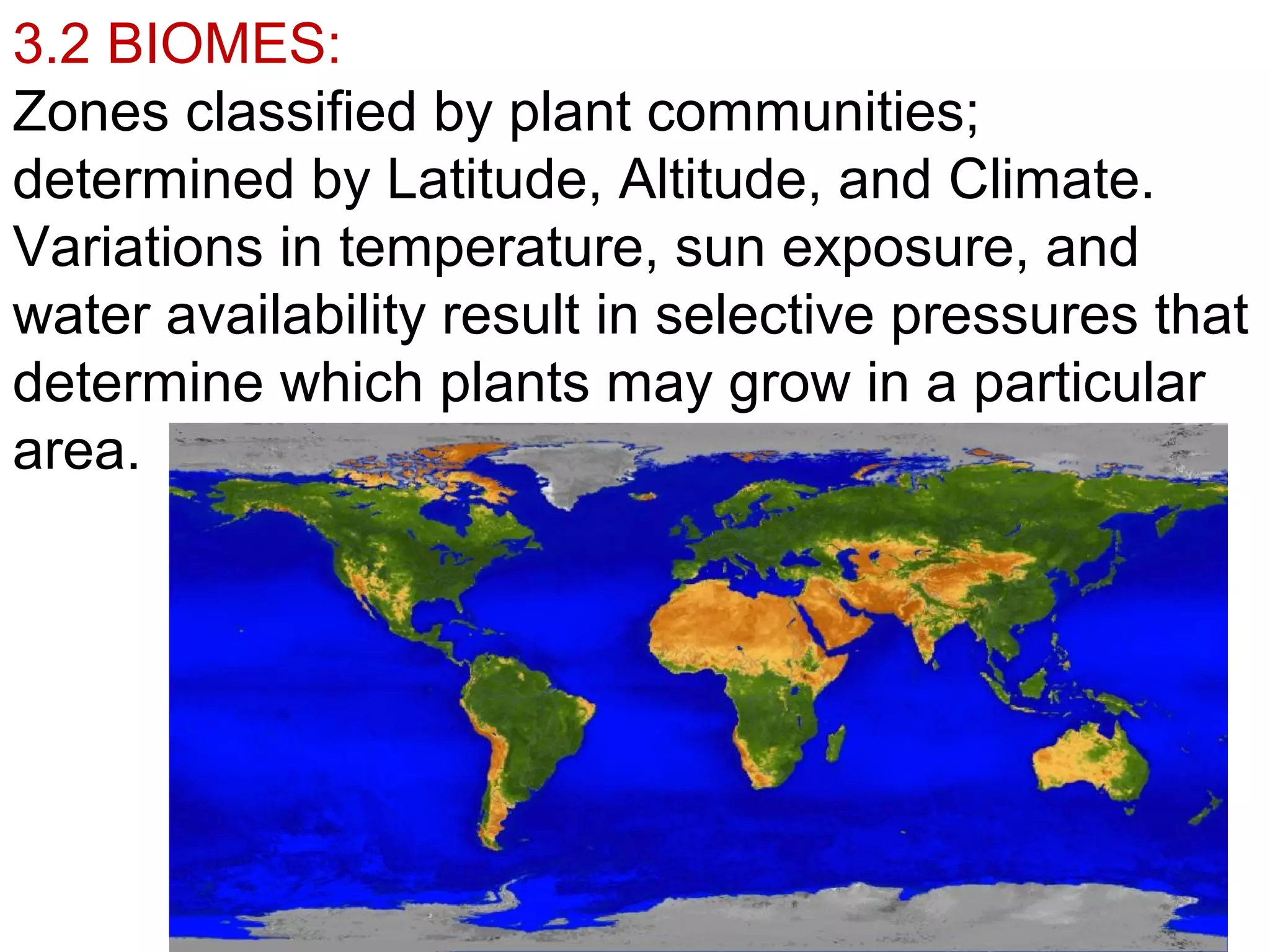 3.2 BIOMES:
Zones classified by plant communities; determined by Latitude, Altitude, and Climate. Variations in temperature, sun exposure, and water availability result in selective pressures that determine which plants may grow in a particular area.